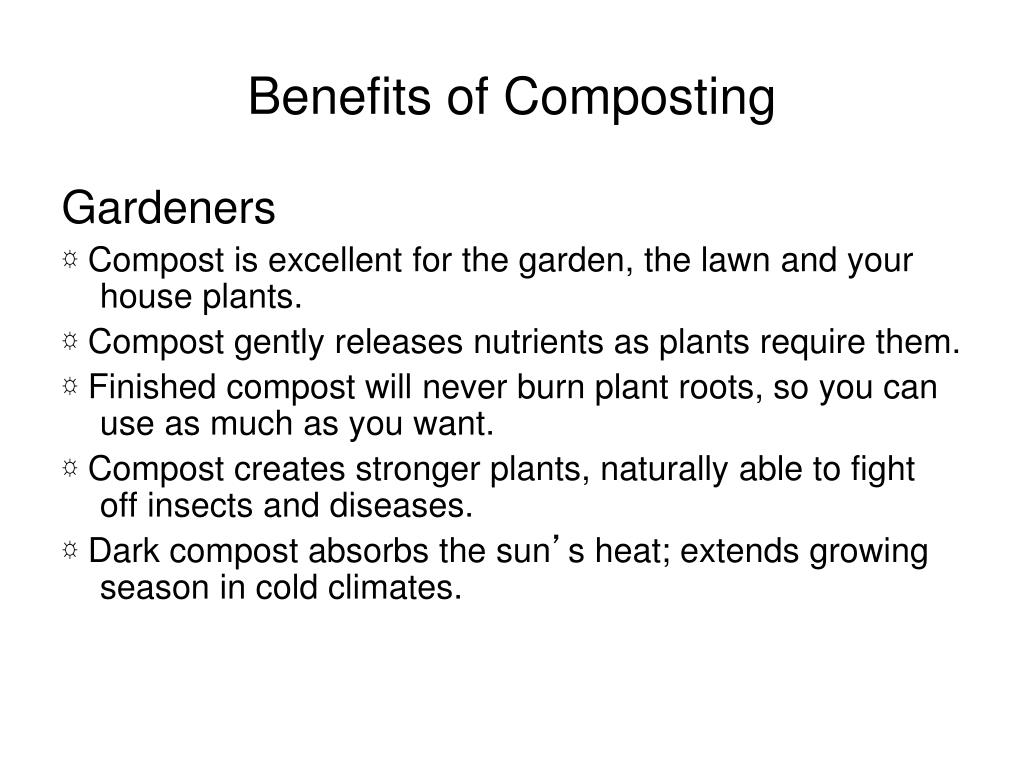 Benefits of Composting

Gardeners

☼ Compost is excellent for the garden, the lawn and your house plants.

☼ Compost gently releases nutrients as plants require them.

☼ Finished compost will never burn plant roots, so you can use as much as you want.

☼ Compost creates stronger plants, naturally able to fight off insects and diseases.

☼ Dark compost absorbs the sun’s heat; extends growing season in cold climates.